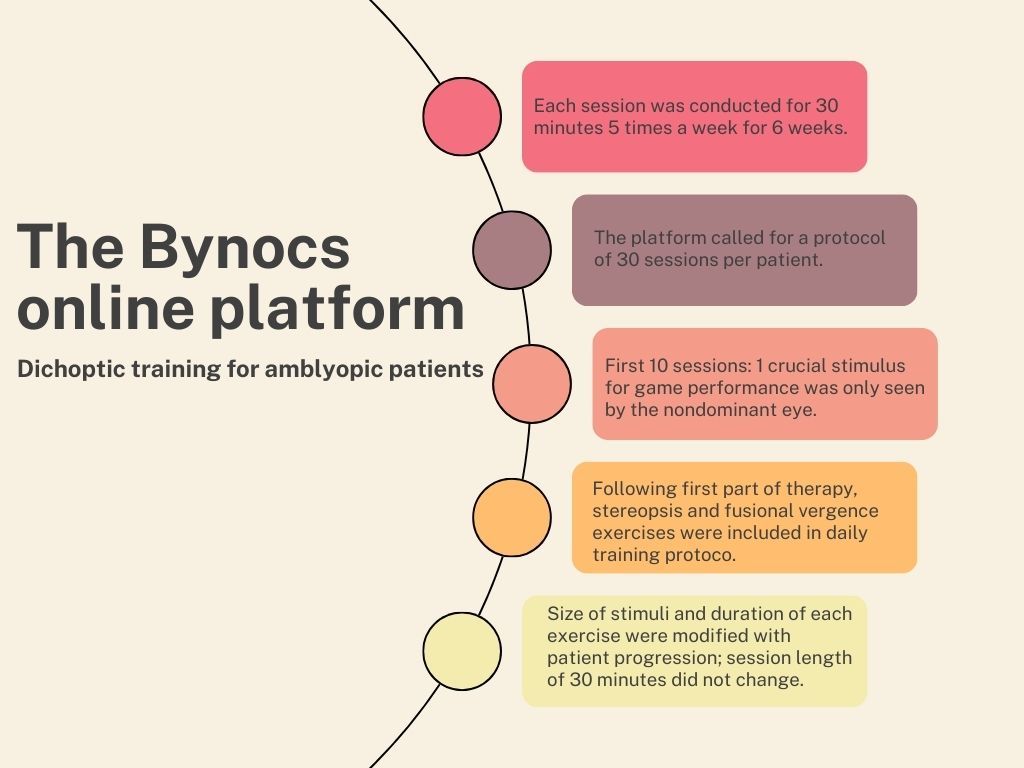 The Bynocs online platform

Dichoptic training for amblyopic patients

Each session was conducted for 30 minutes 5 times a week for 6 weeks.

The platform called for a protocol of 30 sessions per patient.

First 10 sessions: 1 crucial stimulus for game performance was only seen by the nondominant eye.

Following first part of therapy, stereopsis and fusional vergence exercises were included in daily training protoco.

Size of stimuli and duration of each exercise were modified with patient progression; session length of 30 minutes did not change.